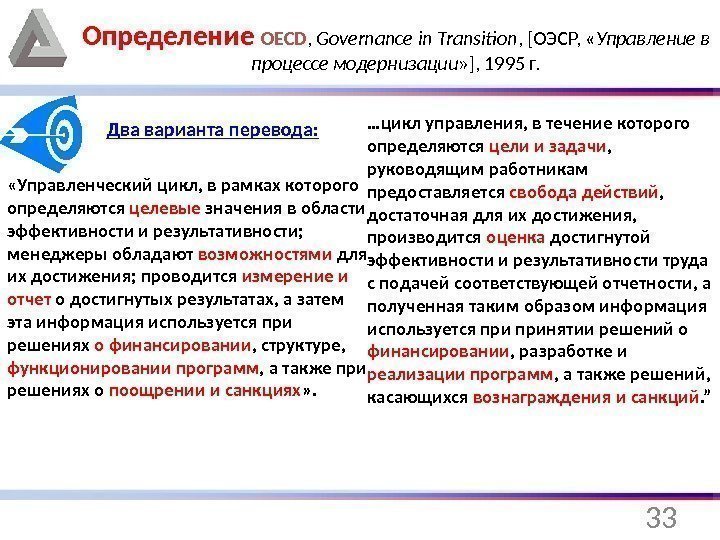 Определение OECD, Governance in Transition, [ОЭСР, «Управление в процессе модернизации»], 1995 г.

Два варианта перевода:

«Управленческий цикл, в рамках которого определяются целевые значения в области эффективности и результативности; менеджеры обладают возможностями для их достижения; проводится измерение и отчет о достигнутых результатах, а затем эта информация используется при решениях о финансировании, структуре, функционировании программ, а также при решениях о поощрении и санкциях».

…цикл управления, в течение которого определяются цели и задачи, руководящим работникам предоставляется свобода действий, достаточная для их достижения, производится оценка достигнутой эффективности и результативности труда с подачей соответствующей отчетности, а полученная таким образом информация используется при принятии решений о финансировании, разработке и реализации программ, а также решений, касающихся вознаграждения и санкций.”

33